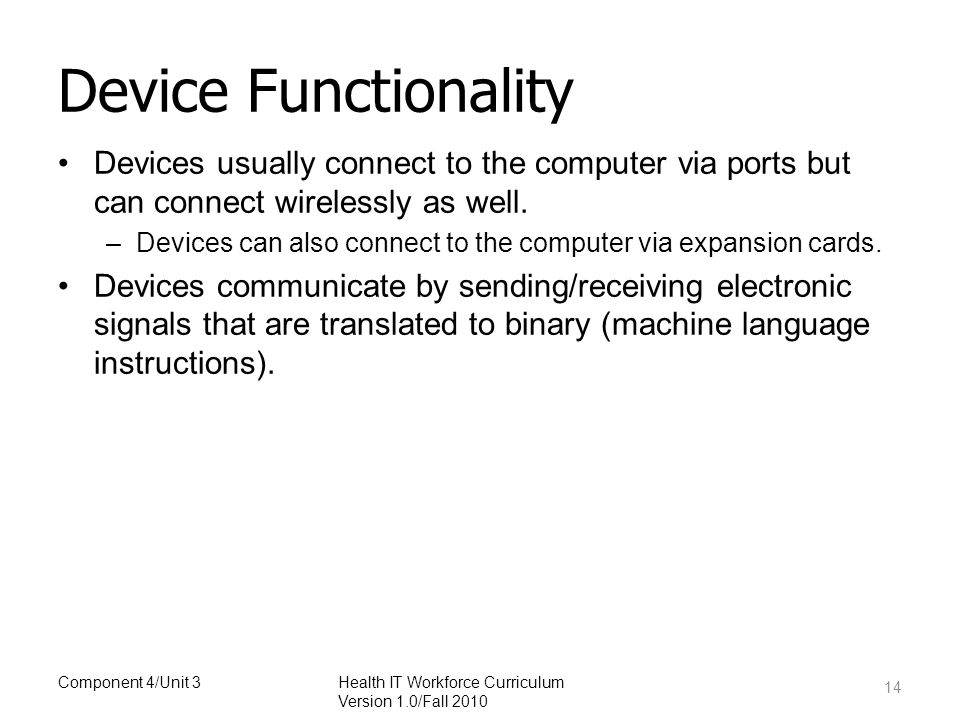 Device Functionality

• Devices usually connect to the computer via ports but can connect wirelessly as well.

– Devices can also connect to the computer via expansion cards.

• Devices communicate by sending/receiving electronic signals that are translated to binary (machine language instructions).

Component 4/Unit 3

Health IT Workforce Curriculum
Version 1.0/Fall 2010

14